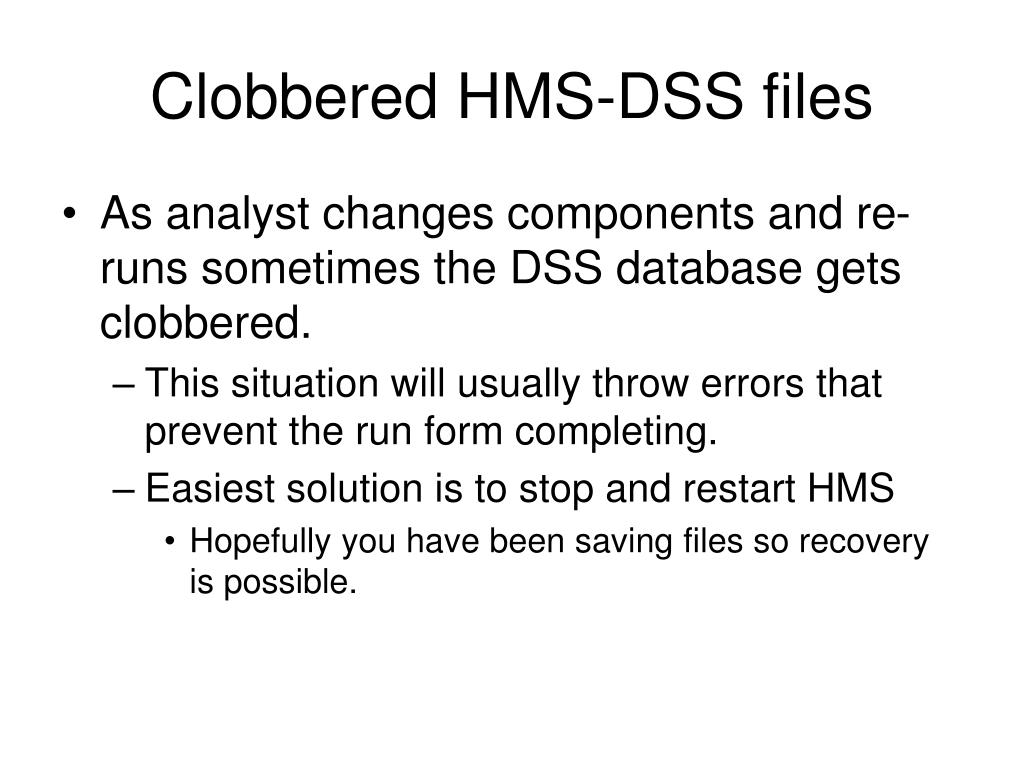 Clobbered HMS-DSS files

• As analyst changes components and re-runs sometimes the DSS database gets clobbered.
– This situation will usually throw errors that prevent the run form completing.
– Easiest solution is to stop and restart HMS
• Hopefully you have been saving files so recovery is possible.